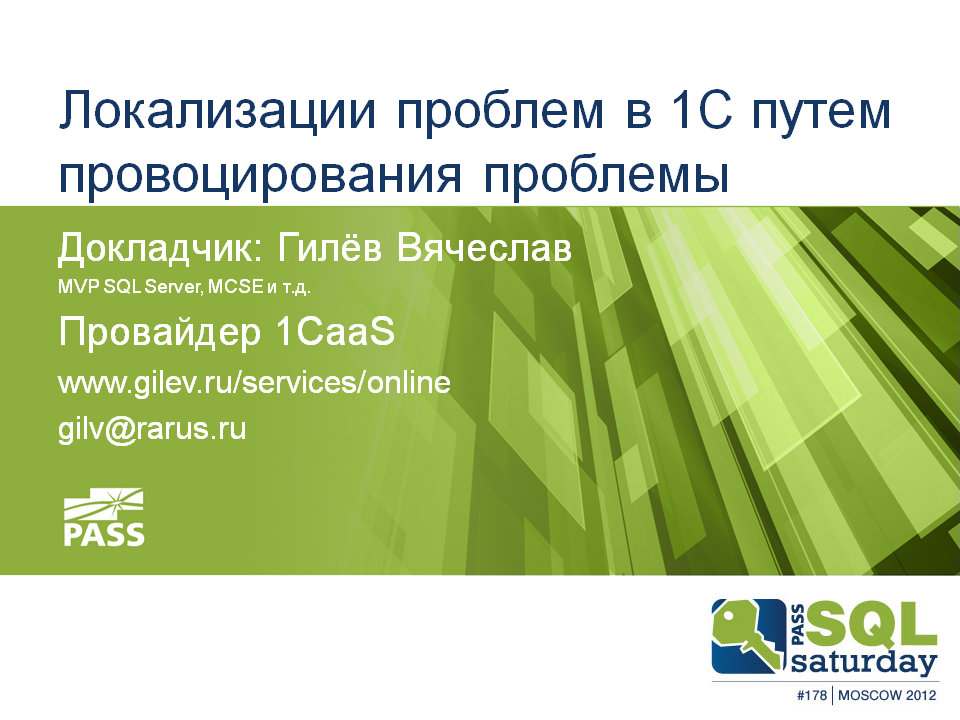 Локализации проблем в 1С путем провоцирования проблемы

Докладчик: Гилёв Вячеслав

MVP SQL Server, MCSE и т.д.

Провайдер 1CaaS

www.gilev.ru/services/online

gilv@rarus.ru

PASS

PASS SQL saturday

#178 | MOSCOW 2012